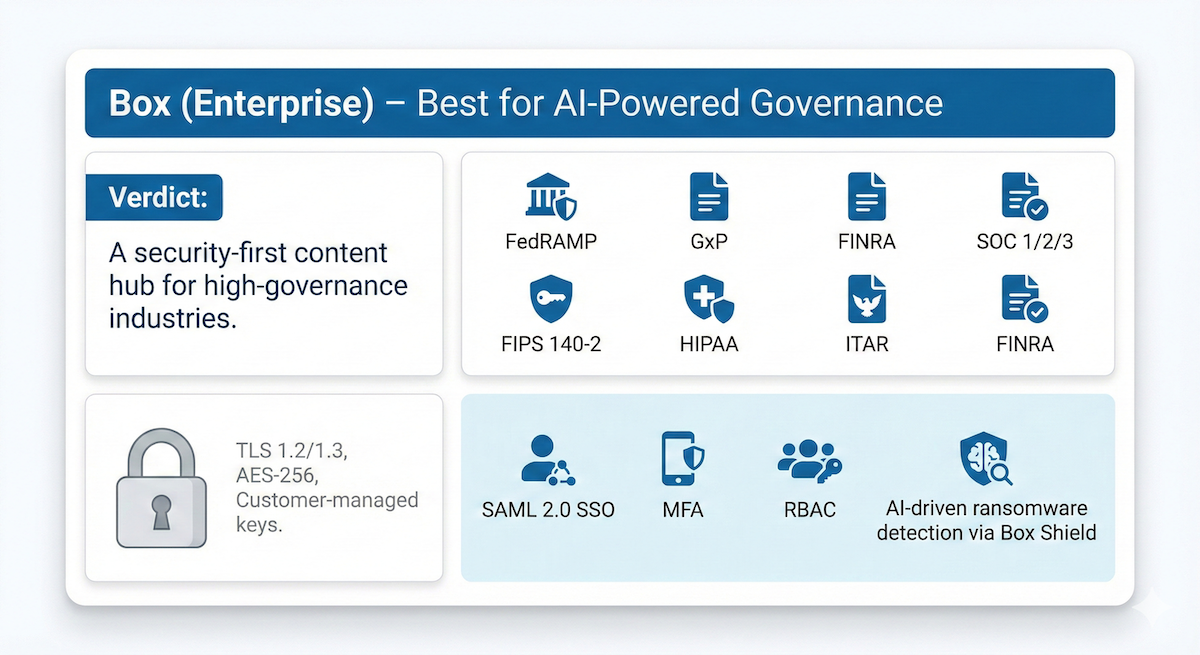 Box (Enterprise) – Best for AI-Powered Governance

Verdict:

A security-first content hub for high-governance industries.

FedRAMP

GxP

FINRA

SOC 1/2/3

FIPS 140-2

HIPAA

ITAR

FINRA

TLS 1.2/1.3, AES-256, Customer-managed keys.

SAML 2.0 SSO

MFA

RBAC

AI-driven ransomware detection via Box Shield